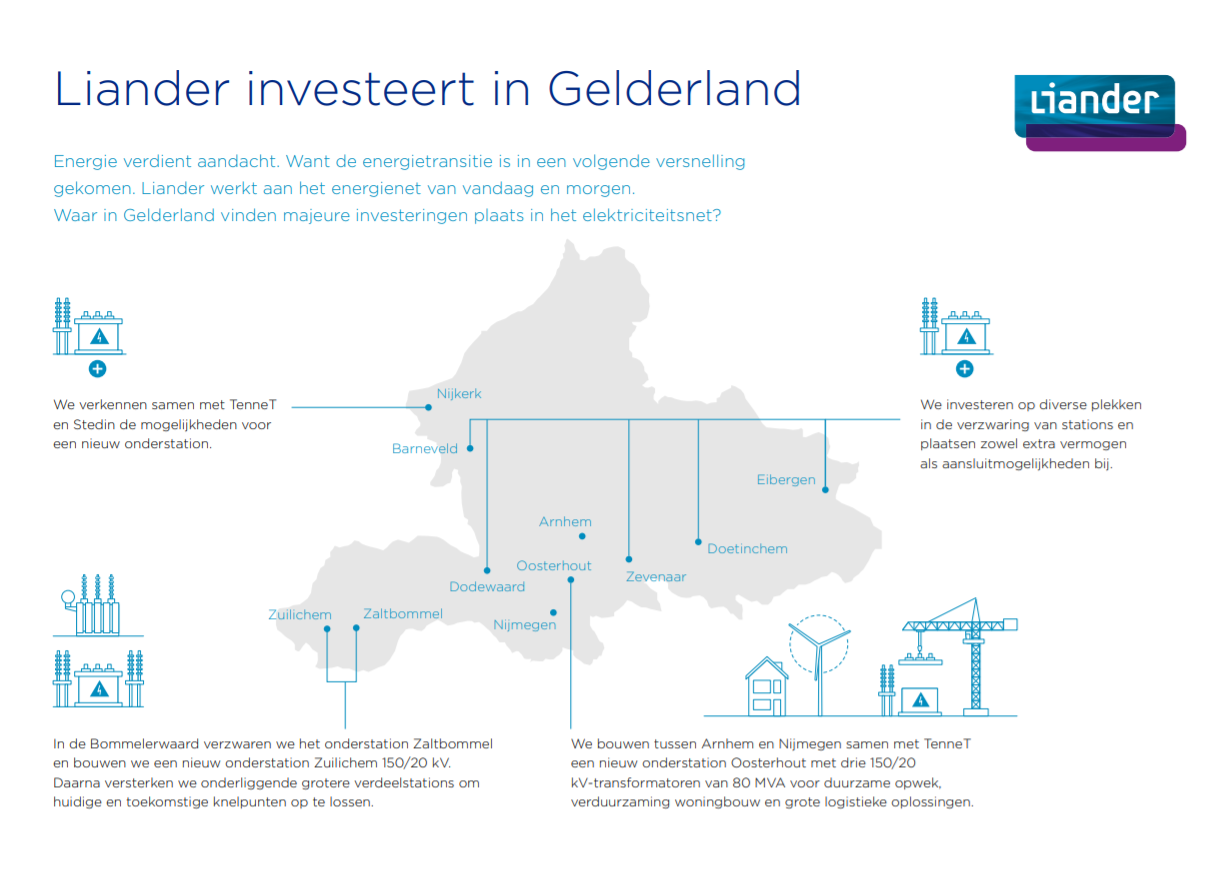 Liander investeert in Gelderland

Liander

Energie verdient aandacht. Want de energietransitie is in een volgende versnelling gekomen. Liander werkt aan het energienet van vandaag en morgen. Waar in Gelderland vinden majeure investeringen plaats in het elektriciteitsnet?

We verkennen samen met TenneT en Stedin de mogelijkheden voor een nieuw onderstation.

We investeren op diverse plekken in de verzwaring van stations en plaatsen zowel extra vermogen als aansluitmogelijkheden bij.

Nijkerk

Barneveld

Eibergen

Arnhem

Doetinchem

Oosterhout

Zevenaar

Dodewaard

Zuilichem

Zaltbommel

Nijmegen

In de Bommelerwaard verzwaren we het onderstation Zaltbommel en bouwen we een nieuw onderstation Zuilichem 150/20 kV. Daarna versterken we onderliggende grotere verdeelstations om huidige en toekomstige knelpunten op te lossen.

We bouwen tussen Arnhem en Nijmegen samen met TenneT een nieuw onderstation Oosterhout met drie 150/20 kV-transformatoren van 80 MVA voor duurzame opwek, verduurzaming woningbouw en grote logistieke oplossingen.